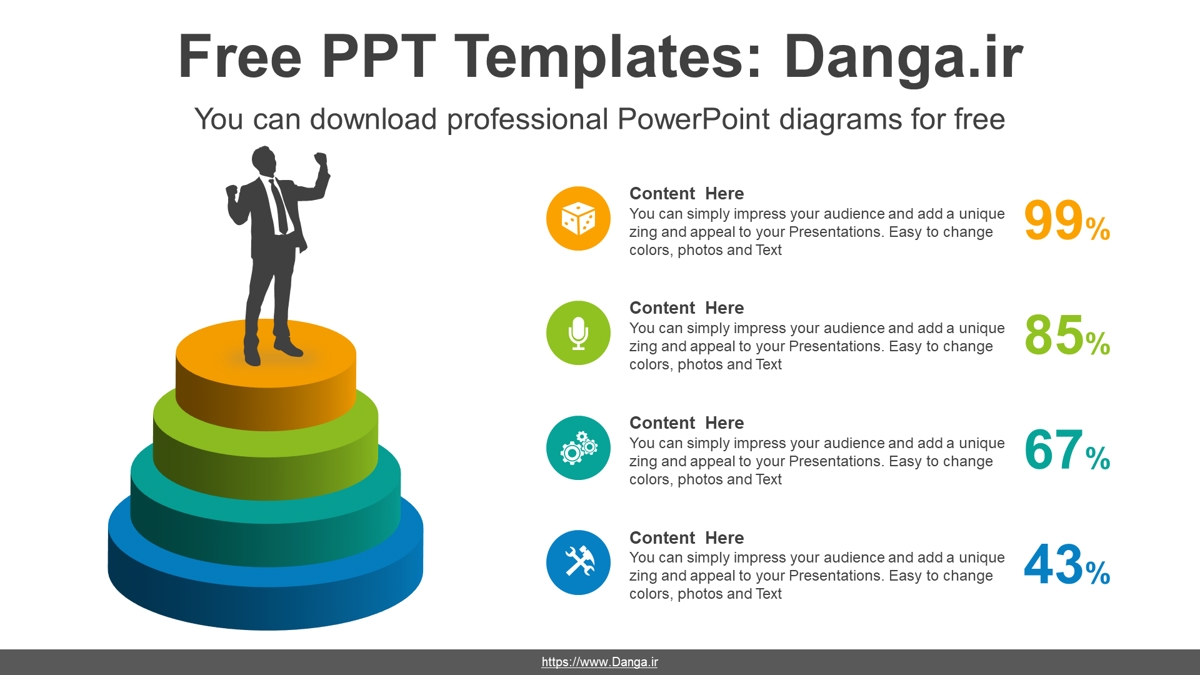 Free PPT Templates: Danga.ir

You can download professional PowerPoint diagrams for free

Content Here
You can simply impress your audience and add a unique zing and appeal to your Presentations. Easy to change colors, photos and Text

99%

Content Here
You can simply impress your audience and add a unique zing and appeal to your Presentations. Easy to change colors, photos and Text

85%

Content Here
You can simply impress your audience and add a unique zing and appeal to your Presentations. Easy to change colors, photos and Text

67%

Content Here
You can simply impress your audience and add a unique zing and appeal to your Presentations. Easy to change colors, photos and Text

43%

https://www.Danga.ir